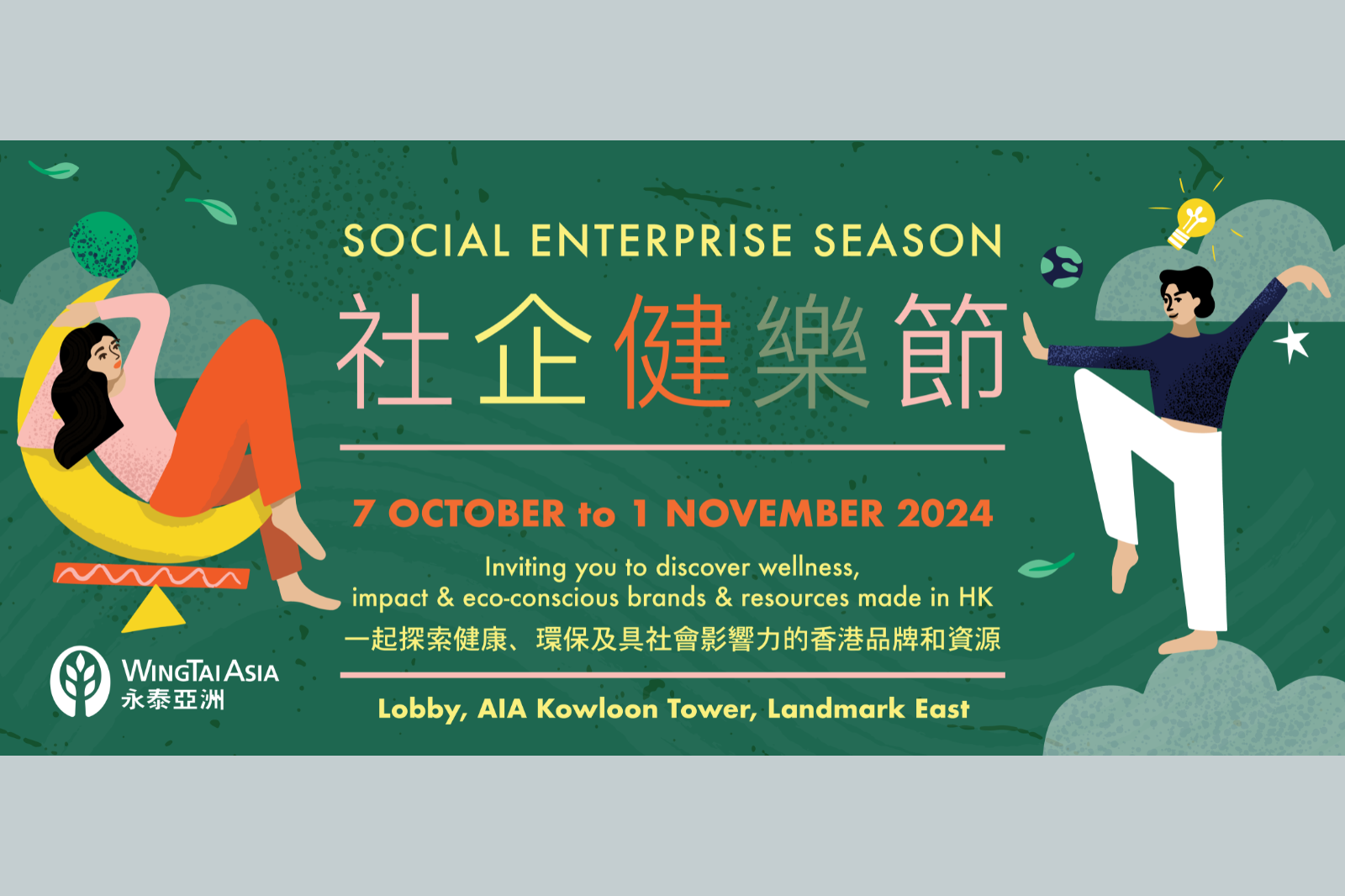 SOCIAL ENTERPRISE SEASON

社企健樂節

7 OCTOBER to 1 NOVEMBER 2024

Inviting you to discover wellness, impact & eco-conscious brands & resources made in HK

一起探索健康、環保及具社會影響力的香港品牌和資源

Lobby, AIA Kowloon Tower, Landmark East

WINGTAI ASIA
永泰亞洲